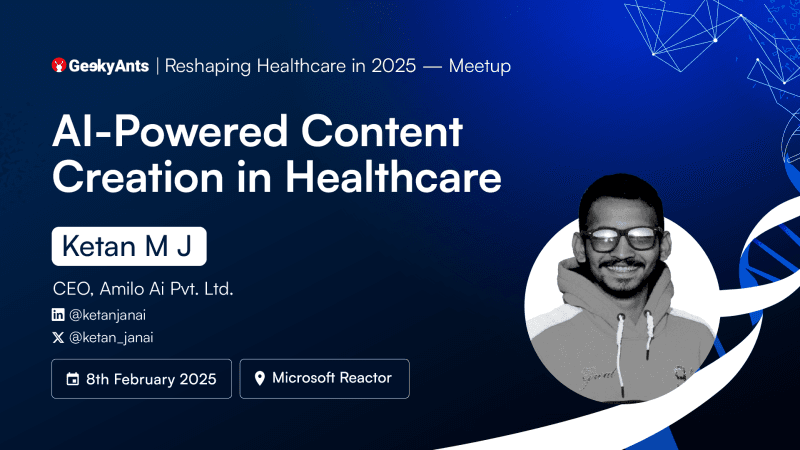 GeekyAnts | Reshaping Healthcare in 2025 — Meetup

AI-Powered Content Creation in Healthcare

Ketan M J

CEO, Amilo Ai Pvt. Ltd.

@ketanjanai

@ketan_janai

8th February 2025

Microsoft Reactor